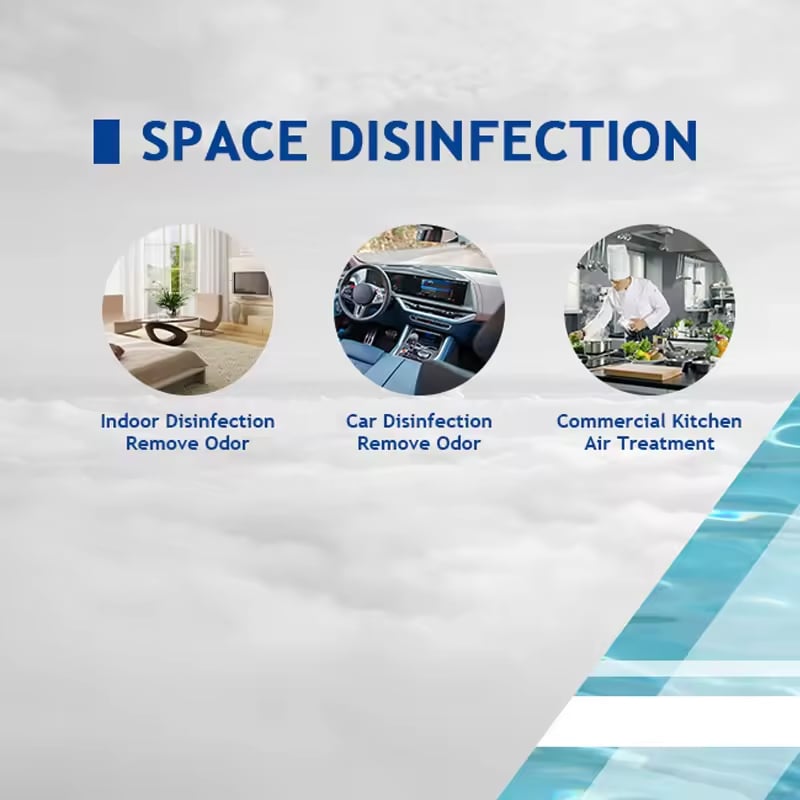 SPACE DISINFECTION

Indoor Disinfection
Remove Odor

Car Disinfection
Remove Odor

Commercial Kitchen
Air Treatment